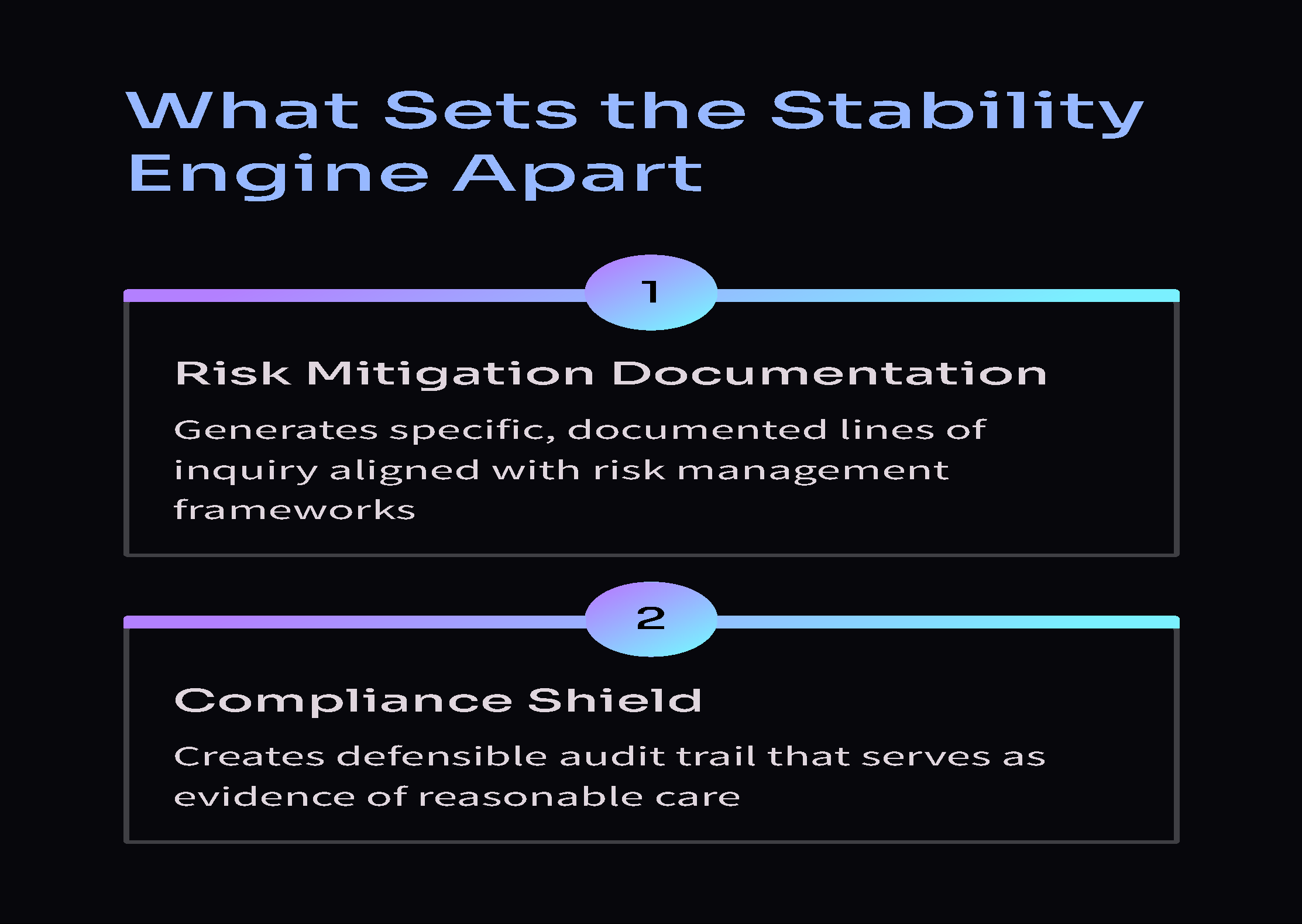 What Sets the Stability Engine Apart

1

Risk Mitigation Documentation

Generates specific, documented lines of inquiry aligned with risk management frameworks

2

Compliance Shield

Creates defensible audit trail that serves as evidence of reasonable care